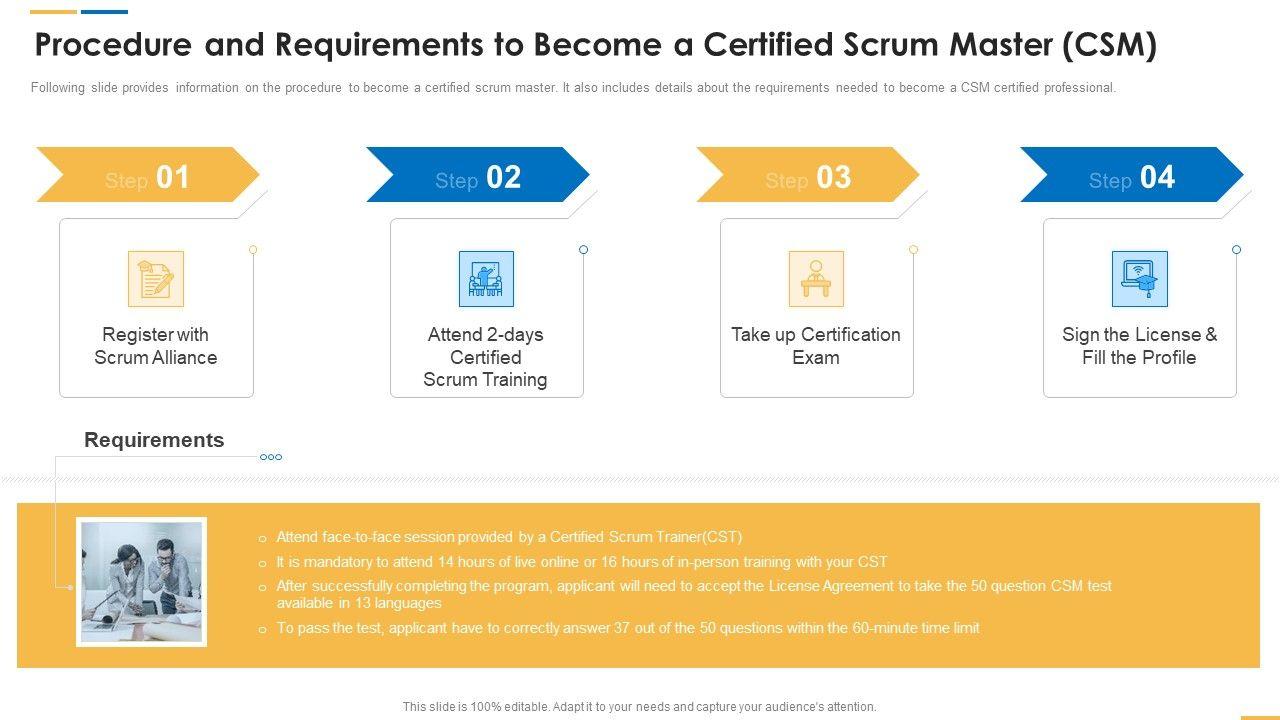 Procedure and Requirements to Become a Certified Scrum Master (CSM)

Following slide provides information on the procedure to become a certified scrum master. It also includes details about the requirements needed to become a CSM certified professional.

Step 01

Register with Scrum Alliance

Step 02

Attend 2-days Certified Scrum Training

Step 03

Take up Certification Exam

Step 04

Sign the License & Fill the Profile

Requirements

○ Attend face-to-face session provided by a Certified Scrum Trainer(CST)
○ It is mandatory to attend 14 hours of live online or 16 hours of in-person training with your CST
○ After successfully completing the program, applicant will need to accept the License Agreement to take the 50 question CSM test available in 13 languages
○ To pass the test, applicant have to correctly answer 37 out of the 50 questions within the 60-minute time limit

This slide is 100% editable. Adapt it to your needs and capture your audience's attention.